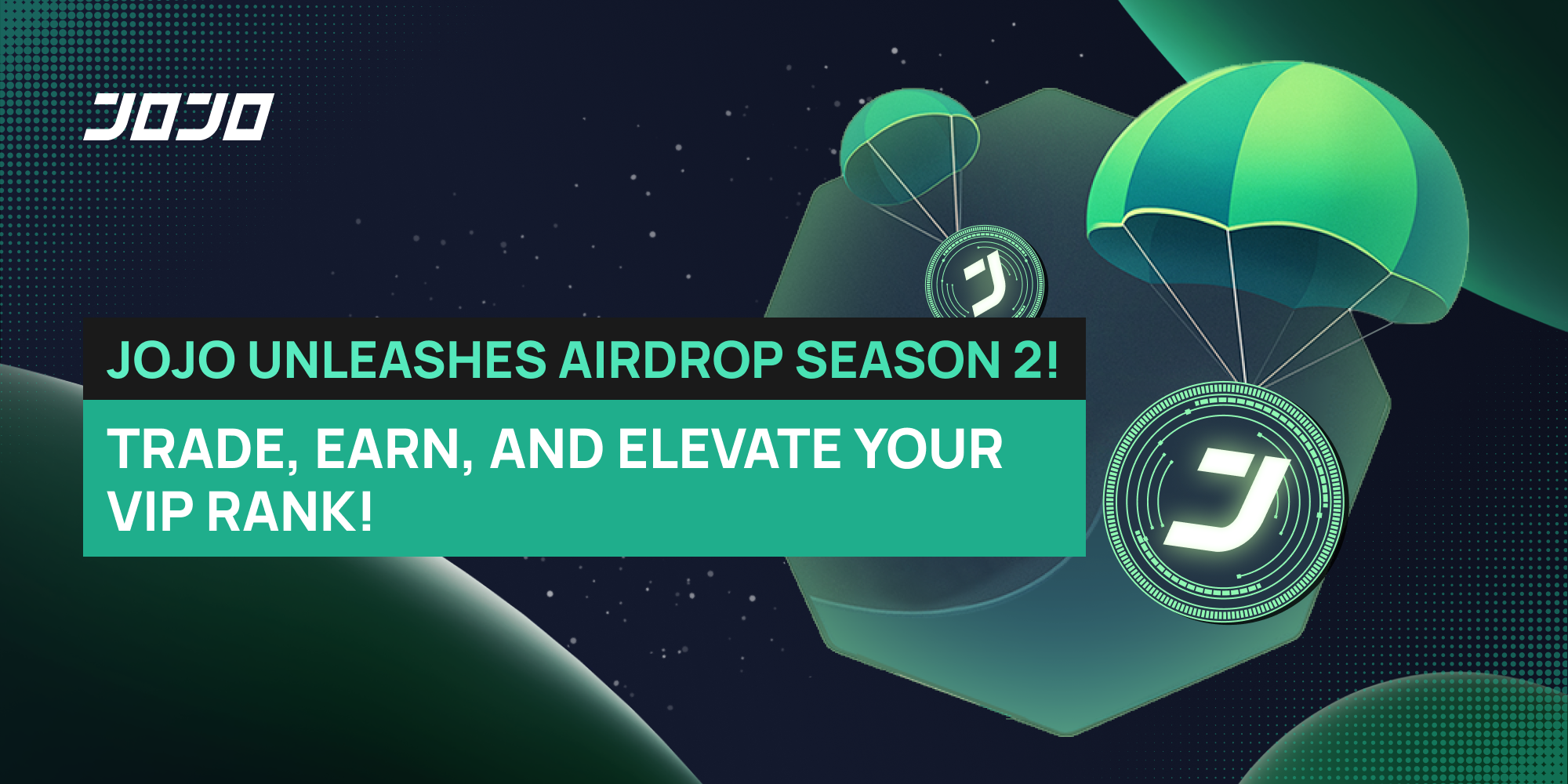 JOJO

JOJO UNLEASHES AIRDROP SEASON 2!

TRADE, EARN, AND ELEVATE YOUR VIP RANK!